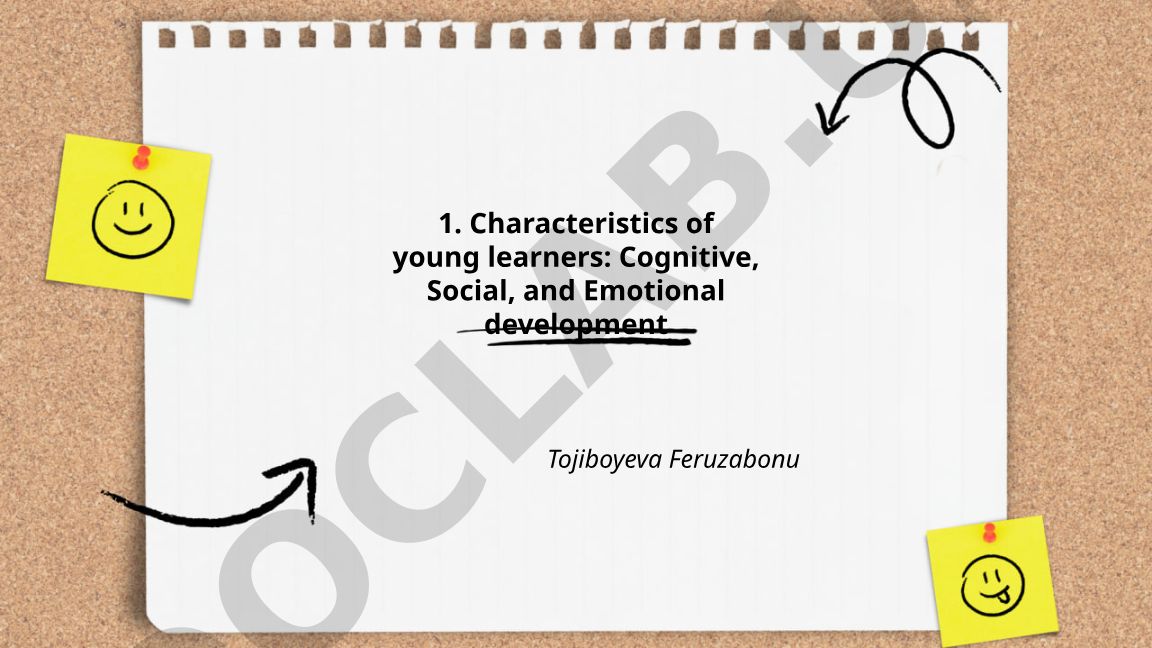 1. Characteristics of young learners: Cognitive, Social, and Emotional development

Tojiboyeva Feruzabonu

OCLAB.U